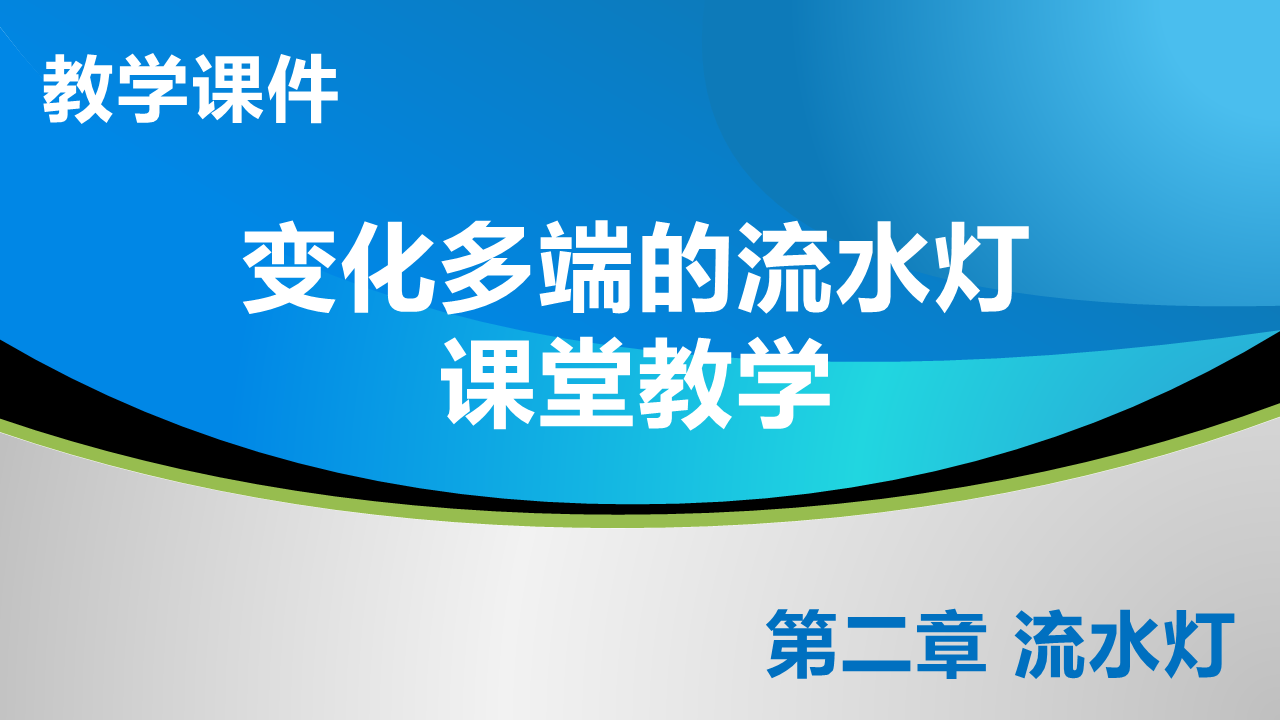 教学课件

变化多端的流水灯
课堂教学

第二章 流水灯